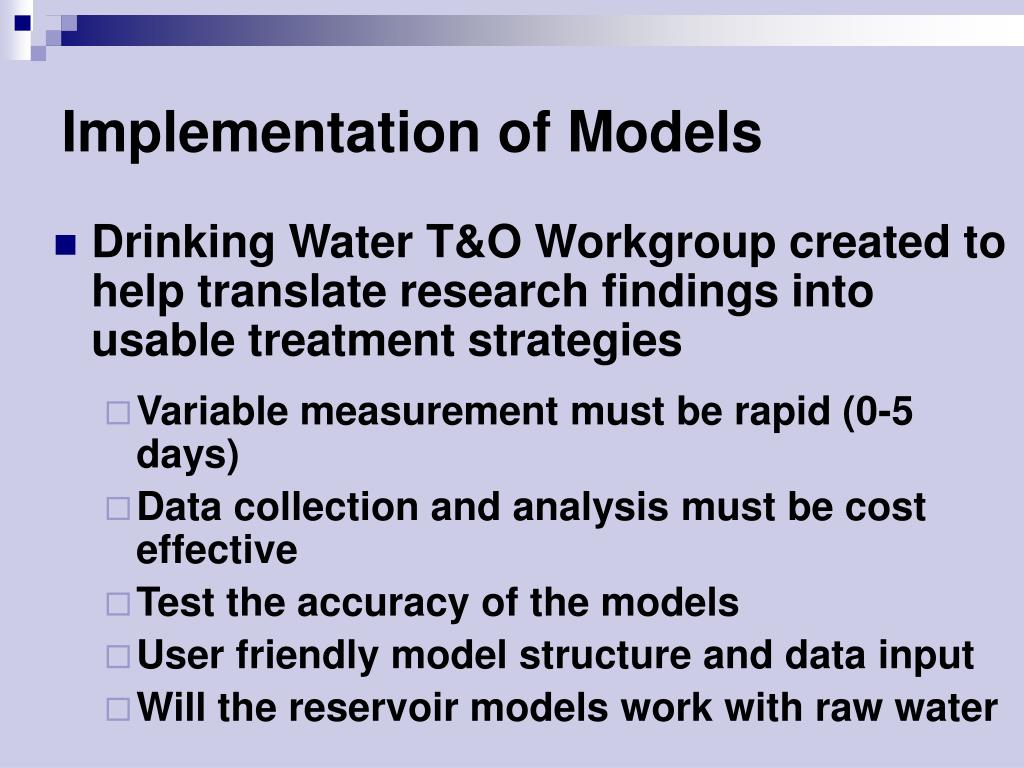 Implementation of Models

Drinking Water T&O Workgroup created to help translate research findings into usable treatment strategies

Variable measurement must be rapid (0-5 days)

Data collection and analysis must be cost effective

Test the accuracy of the models

User friendly model structure and data input

Will the reservoir models work with raw water